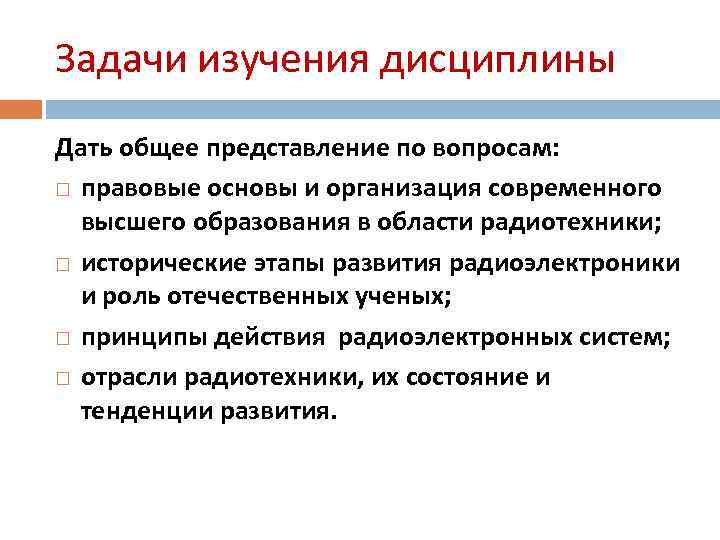 Задачи изучения дисциплины

Дать общее представление по вопросам:

□ правовые основы и организация современного высшего образования в области радиотехники;

□ исторические этапы развития радиоэлектроники и роль отечественных ученых;

□ принципы действия радиоэлектронных систем;

□ отрасли радиотехники, их состояние и тенденции развития.